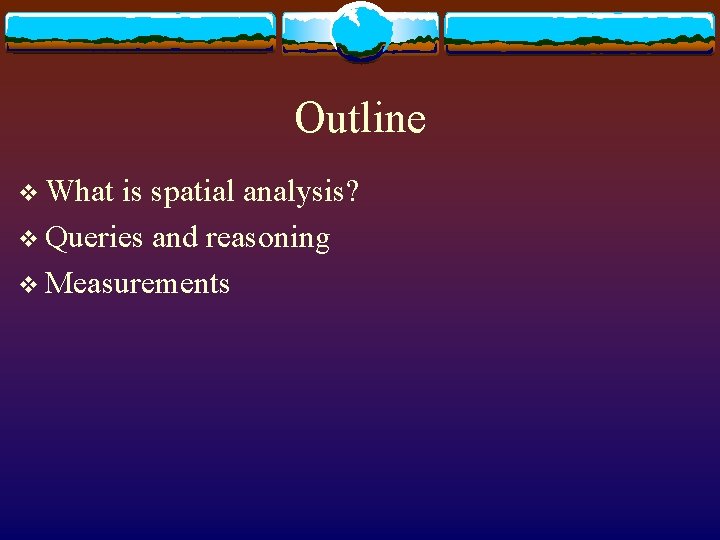 Outline

❖ What is spatial analysis?
❖ Queries and reasoning
❖ Measurements